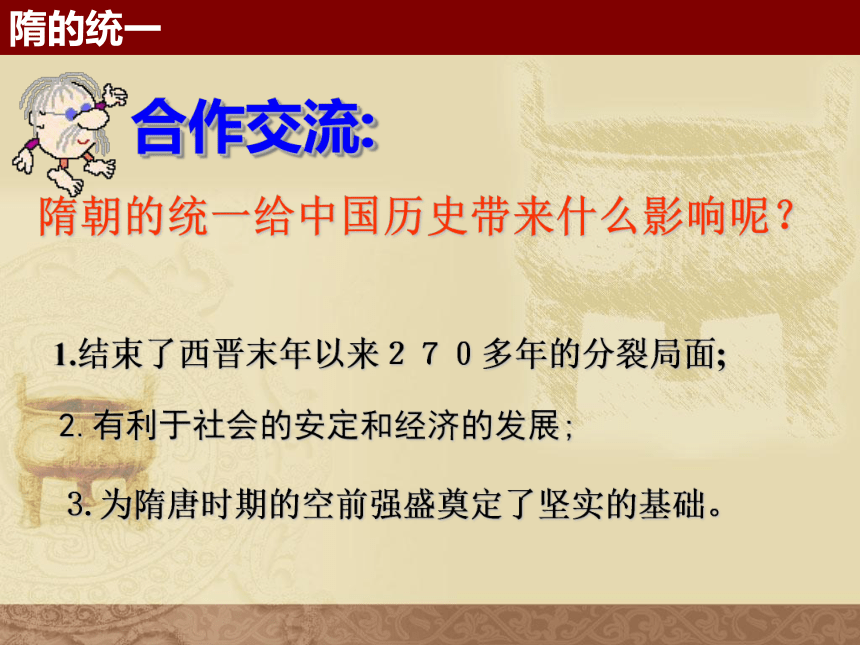 隋的统一

合作交流:

隋朝的统一给中国历史带来什么影响呢?

1.结束了西晋末年以来２７０多年的分裂局面;

2. 有利于社会的安定和经济的发展;

3. 为隋唐时期的空前强盛奠定了坚实的基础。